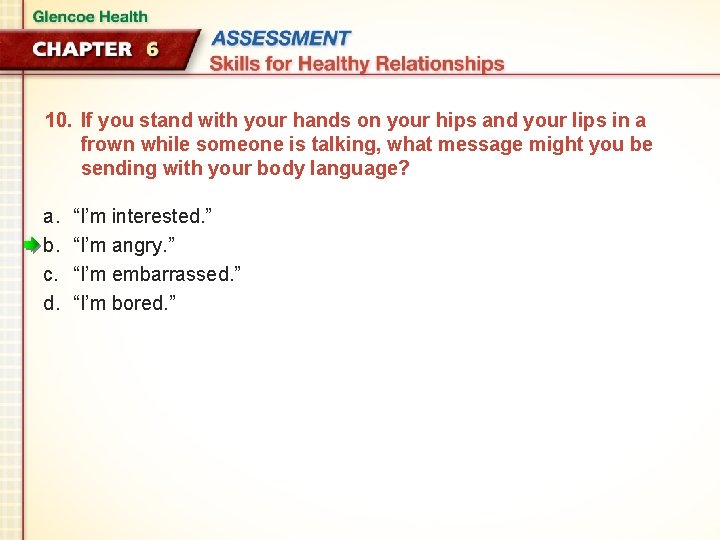 Glencoe Health

CHAPTER 6

ASSESSMENT

Skills for Healthy Relationships

10. If you stand with your hands on your hips and your lips in a frown while someone is talking, what message might you be sending with your body language?

a. “I’m interested.”

b. “I’m angry.”

c. “I’m embarrassed.”

d. “I’m bored.”